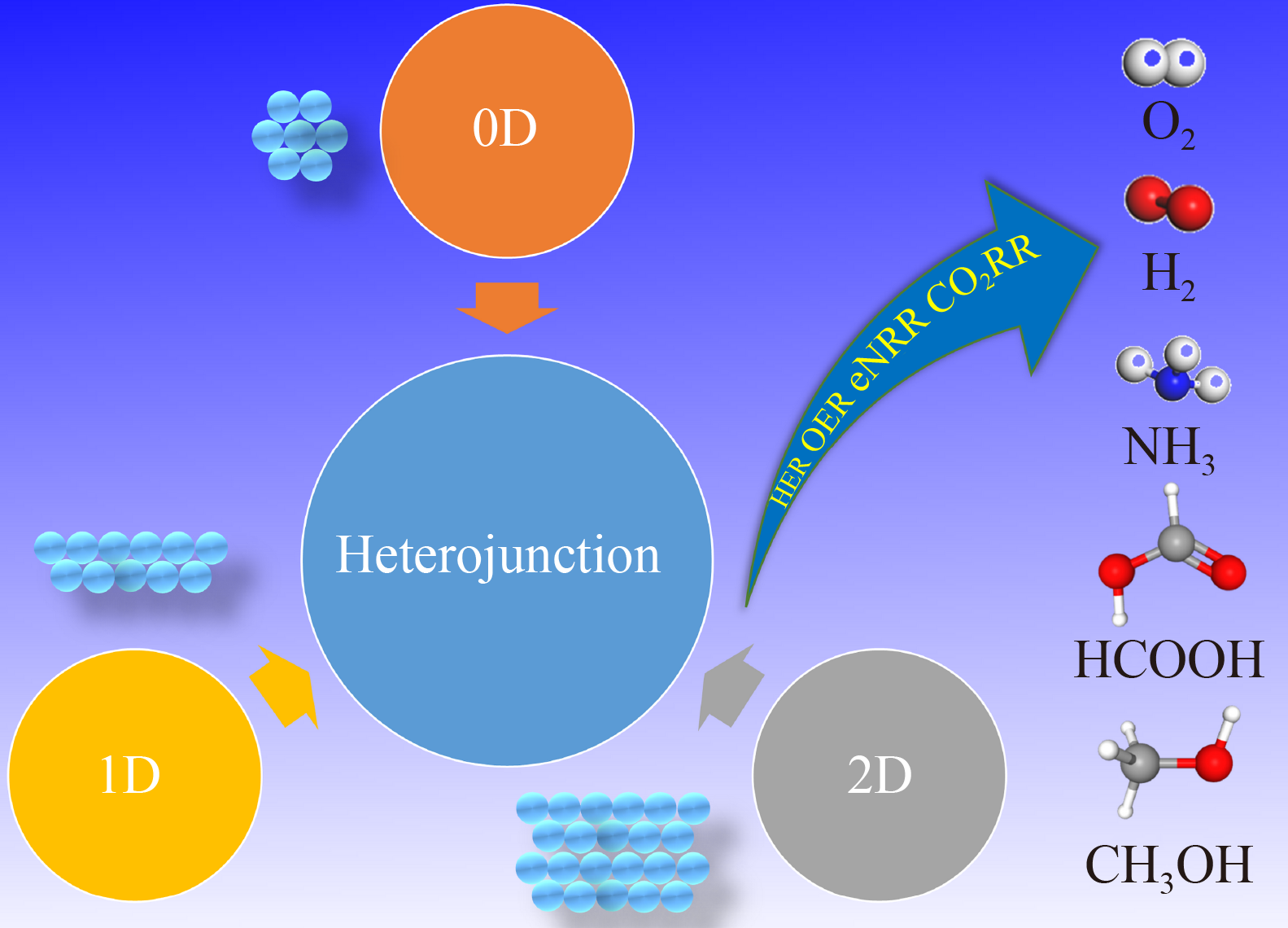 0D

Heterojunction

1D

2D

HER OER eNRR $CO_2RR$

$O_2$

$H_2$

$NH_3$

HCOOH

$CH_3OH$